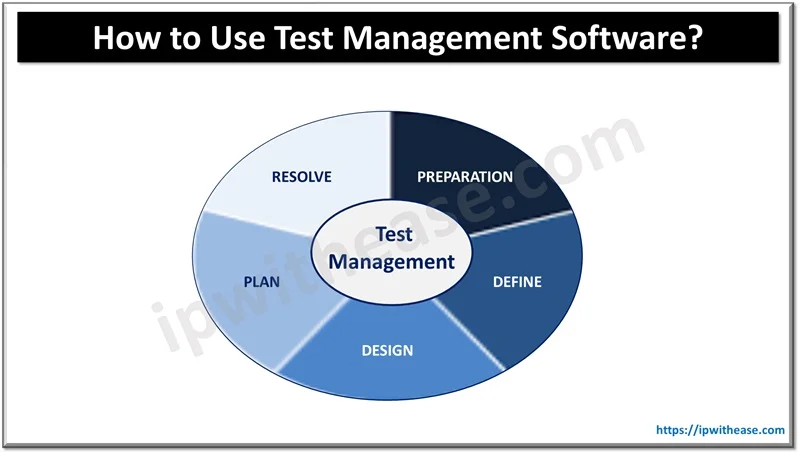 How to Use Test Management Software?

RESOLVE

PREPARATION

Test Management

PLAN

DEFINE

DESIGN

ipwithease.com

https://ipwithease.com